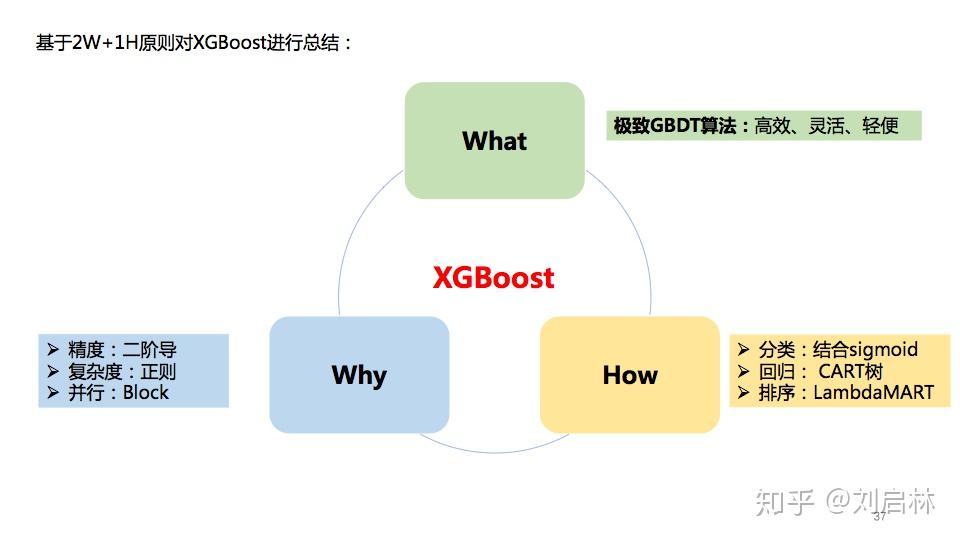 基于2W+1H原则对XGBoost进行总结：

What

极致GBDT算法：高效、灵活、轻便

XGBoost

➢ 精度：二阶导
➢ 复杂度：正则
➢ 并行：Block

Why

How

➢ 分类：结合sigmoid
➢ 回归： CART树
➢ 排序：LambdaMART

知乎 @刘启林

37